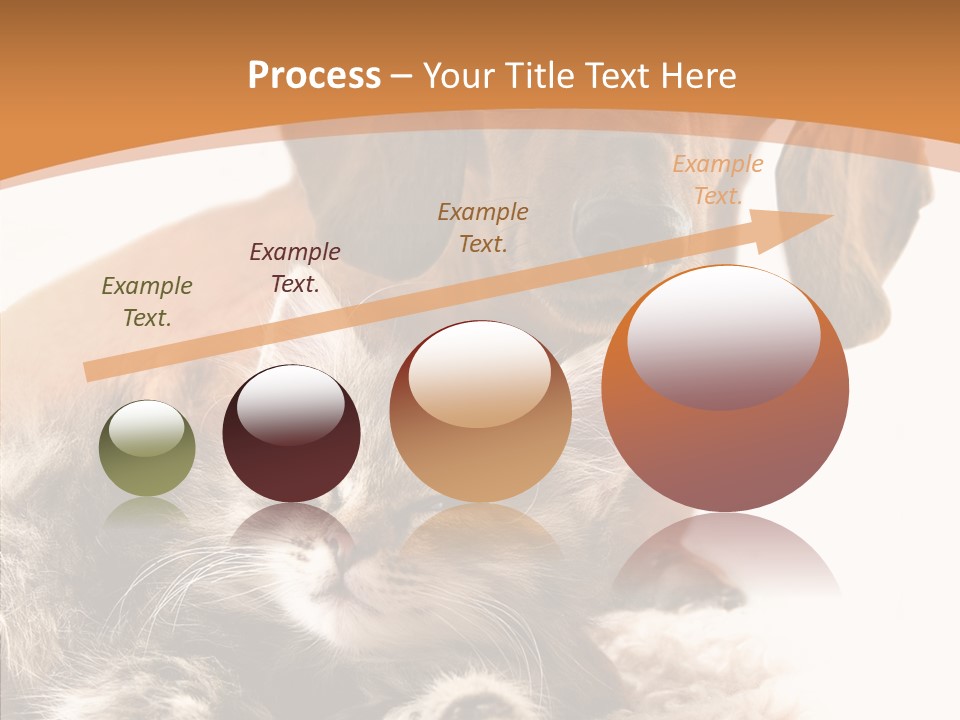 Process – Your Title Text Here

Example Text.

Example Text.

Example Text.

Example Text.